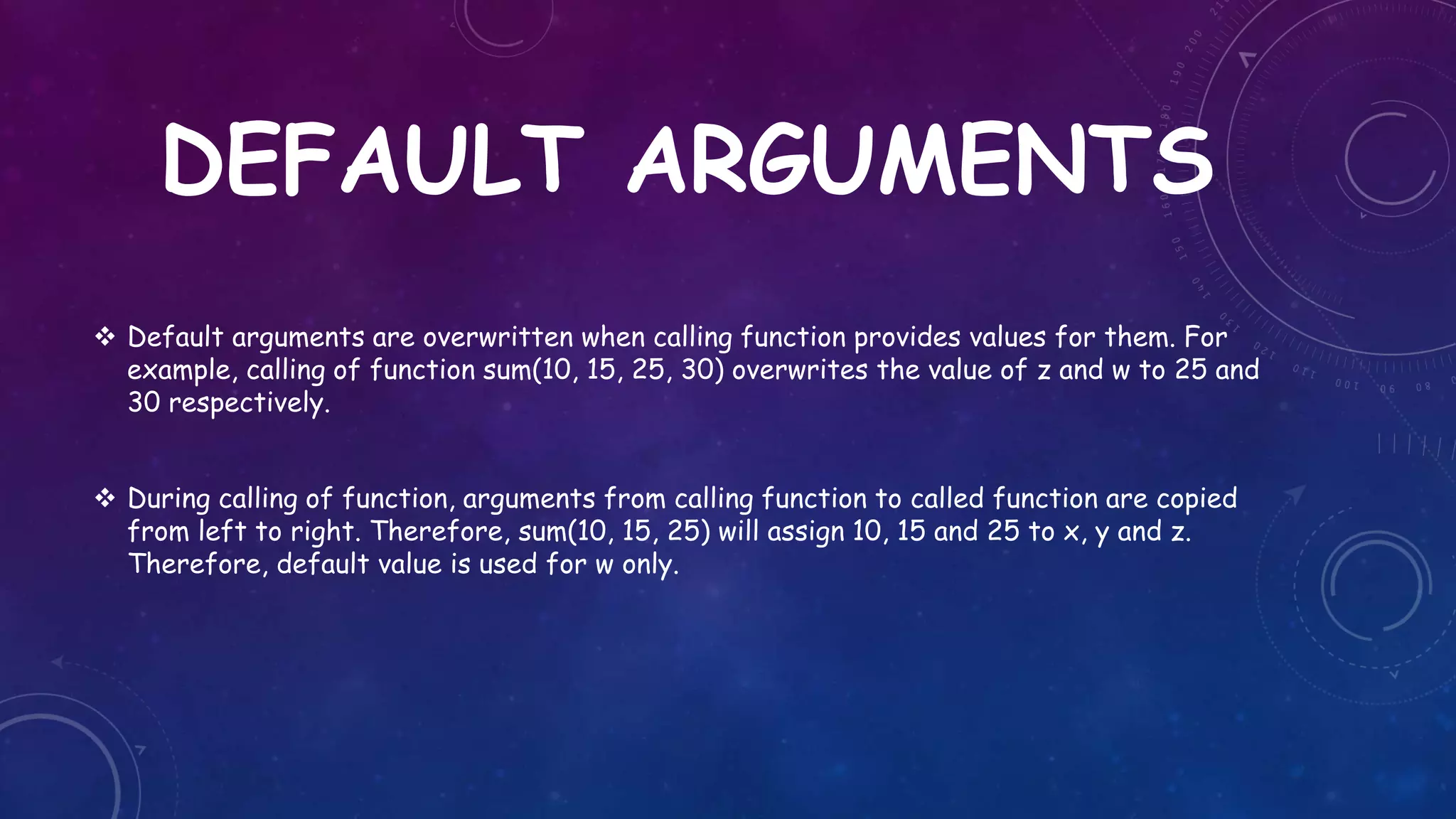 DEFAULT ARGUMENTS

❖ Default arguments are overwritten when calling function provides values for them. For example, calling of function sum(10, 15, 25, 30) overwrites the value of z and w to 25 and 30 respectively.

❖ During calling of function, arguments from calling function to called function are copied from left to right. Therefore, sum(10, 15, 25) will assign 10, 15 and 25 to x, y and z. Therefore, default value is used for w only.